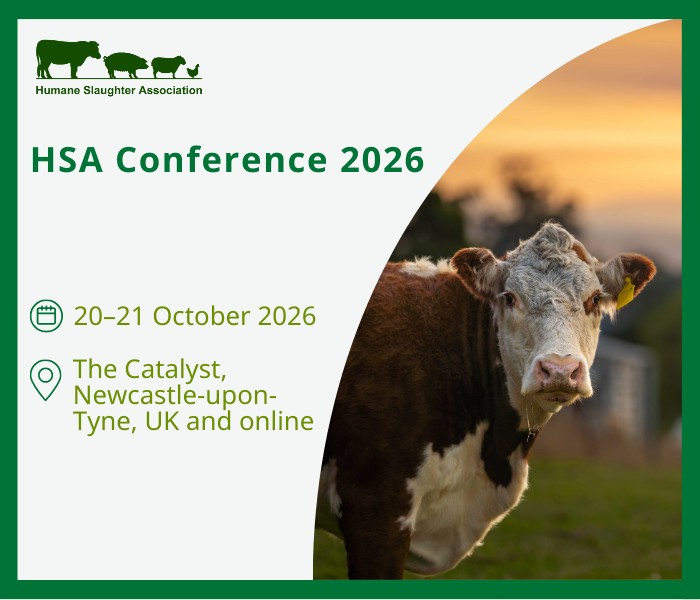 Humane Slaughter Association

HSA Conference 2026

20–21 October 2026

The Catalyst, Newcastle-upon-Tyne, UK and online